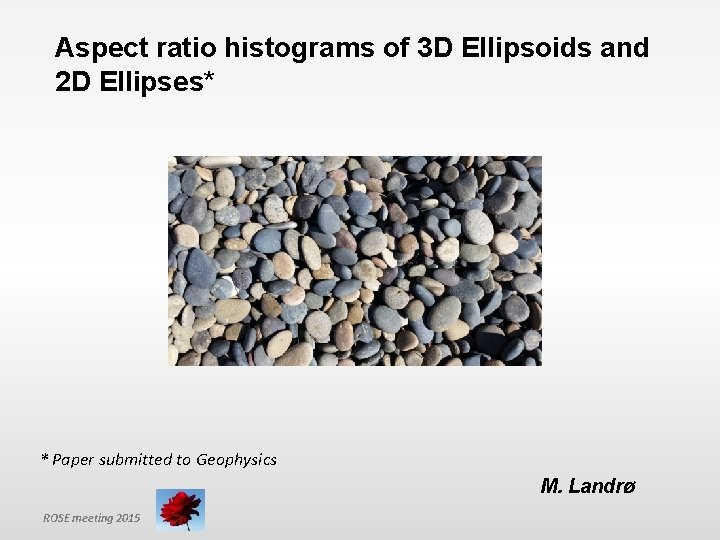 Aspect ratio histograms of 3D Ellipsoids and 2D Ellipses*

* Paper submitted to Geophysics

M. Landrø

ROSE meeting 2015